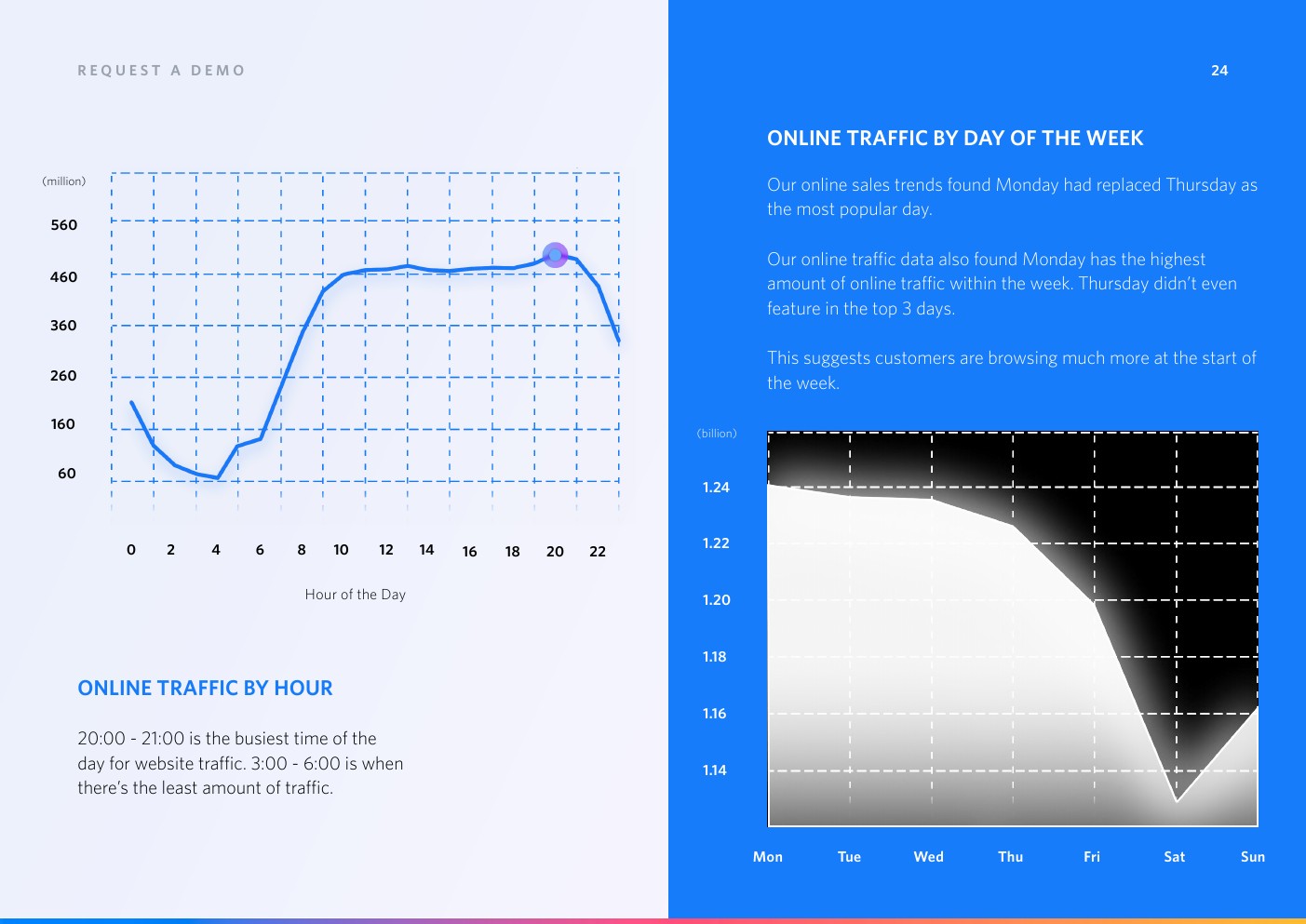 REQUEST A DEMO

(million)
560
460
360
260
160
60

0 2 4 6 8 10 12 14 16 18 20 22

Hour of the Day

ONLINE TRAFFIC BY HOUR

20:00 - 21:00 is the busiest time of the day for website traffic. 3:00 - 6:00 is when there's the least amount of traffic.

24

ONLINE TRAFFIC BY DAY OF THE WEEK

Our online sales trends found Monday had replaced Thursday as the most popular day.

Our online traffic data also found Monday has the highest amount of online traffic within the week. Thursday didn't even feature in the top 3 days.

This suggests customers are browsing much more at the start of the week.

(billion)
1.24
1.22
1.20
1.18
1.16
1.14

Mon Tue Wed Thu Fri Sat Sun